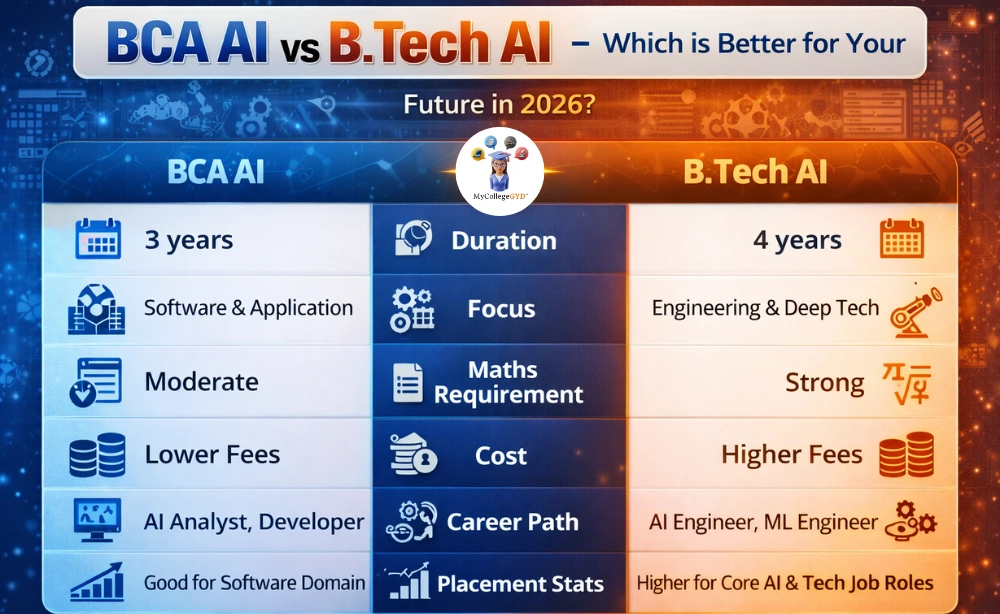 BCA AI vs B.Tech AI – Which is Better for Your Future in 2026?

MyCollegeGYD

| BCA AI | | B.Tech AI |
|---|---|---|
| 3 years | Duration | 4 years |
| Software & Application | Focus | Engineering & Deep Tech |
| Moderate | Maths Requirement | Strong |
| Lower Fees | Cost | Higher Fees |
| AI Analyst, Developer | Career Path | AI Engineer, ML Engineer |
| Good for Software Domain | Placement Stats | Higher for Core AI & Tech Job Roles |